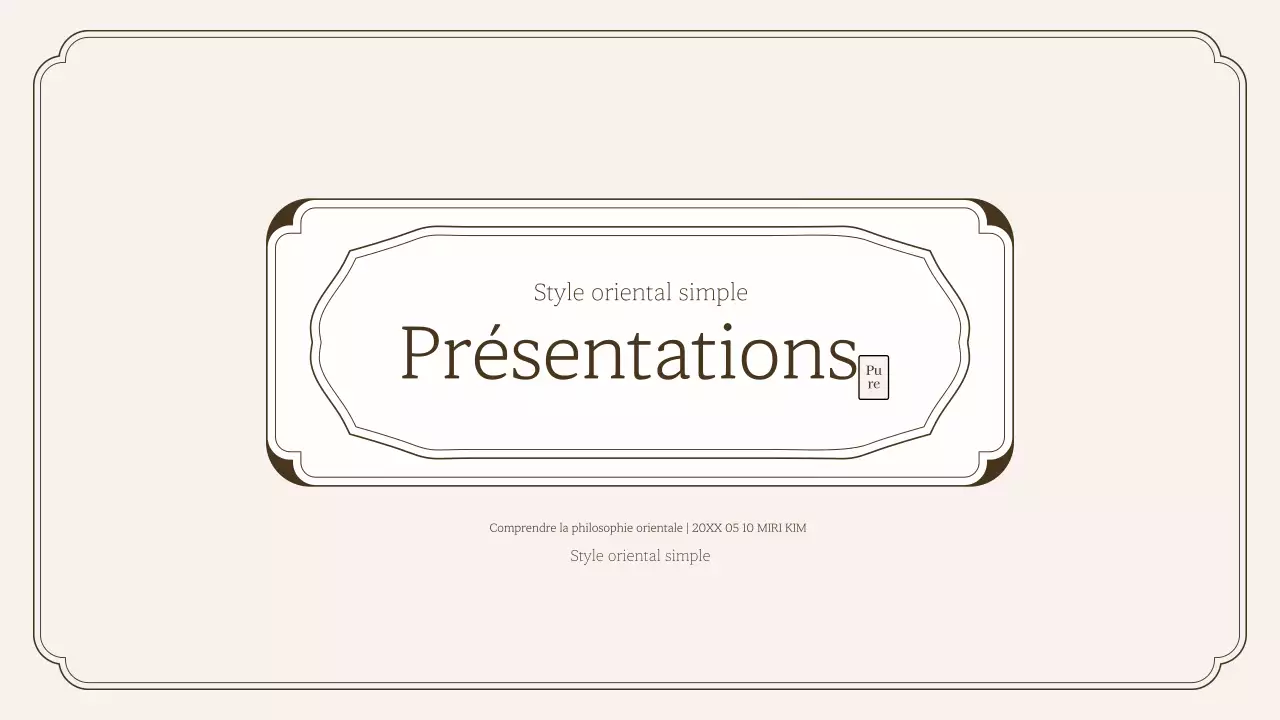 Style oriental simple

Présentations

Pu
re

Comprendre la philosophie orientale | 20XX 05 10 MIRI KIM

Style oriental simple